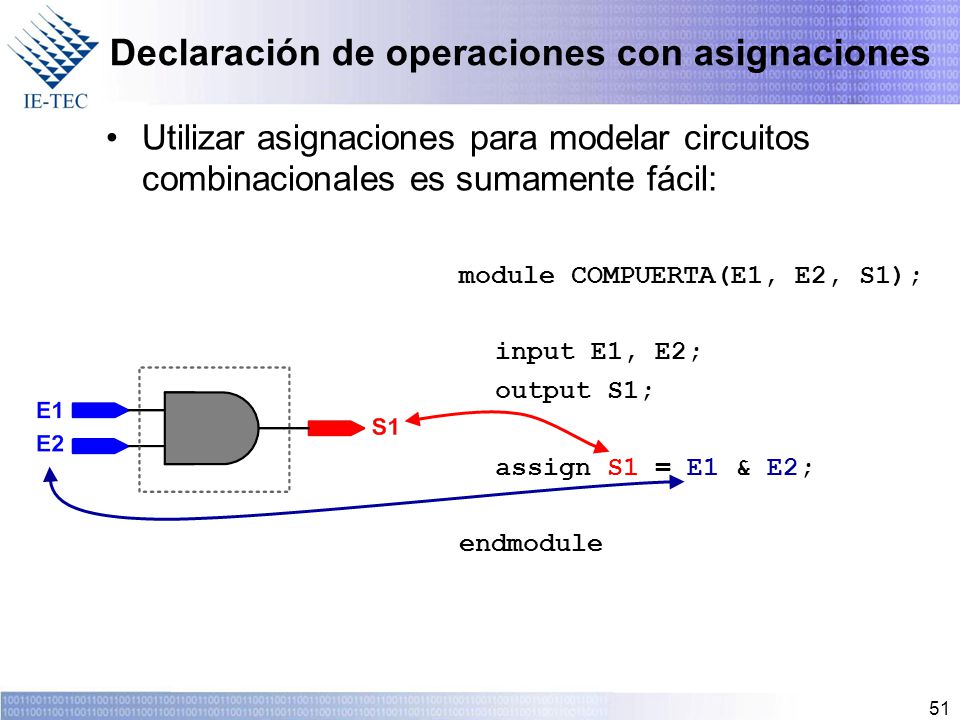 IE-TEC

Declaración de operaciones con asignaciones

• Utilizar asignaciones para modelar circuitos combinacionales es sumamente fácil:

E1
E2
S1

module COMPUERTA(E1, E2, S1);

input E1, E2;
output S1;

assign S1 = E1 & E2;

endmodule

51